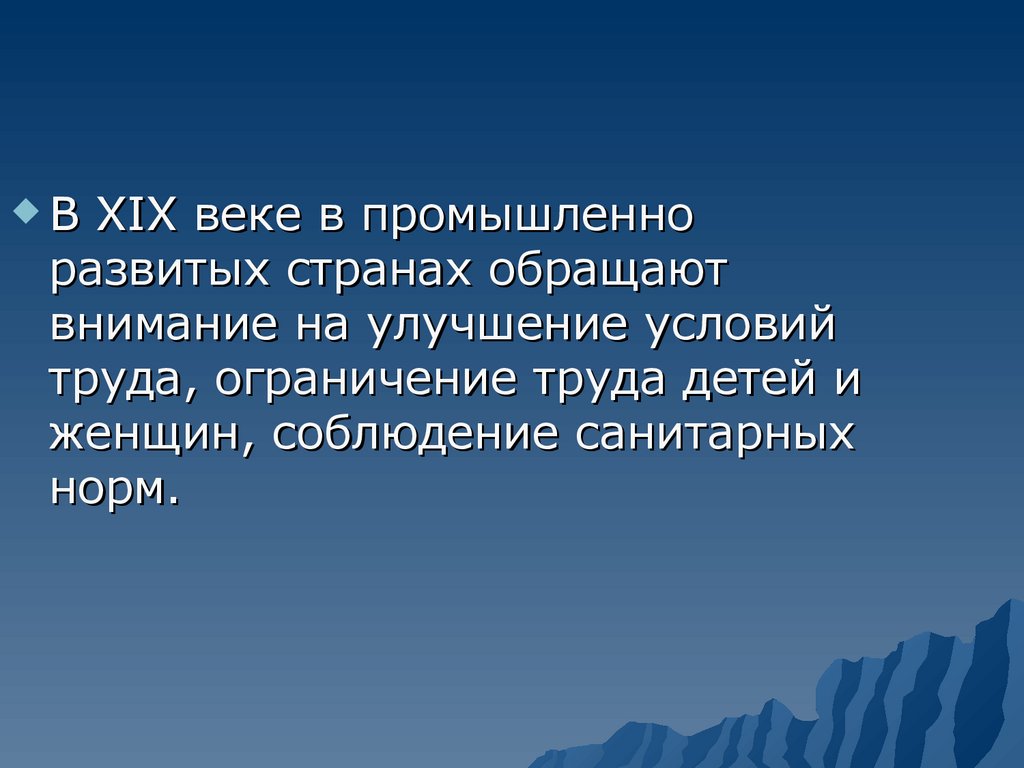 В XIX веке в промышленно развитых странах обращают внимание на улучшение условий труда, ограничение труда детей и женщин, соблюдение санитарных норм.